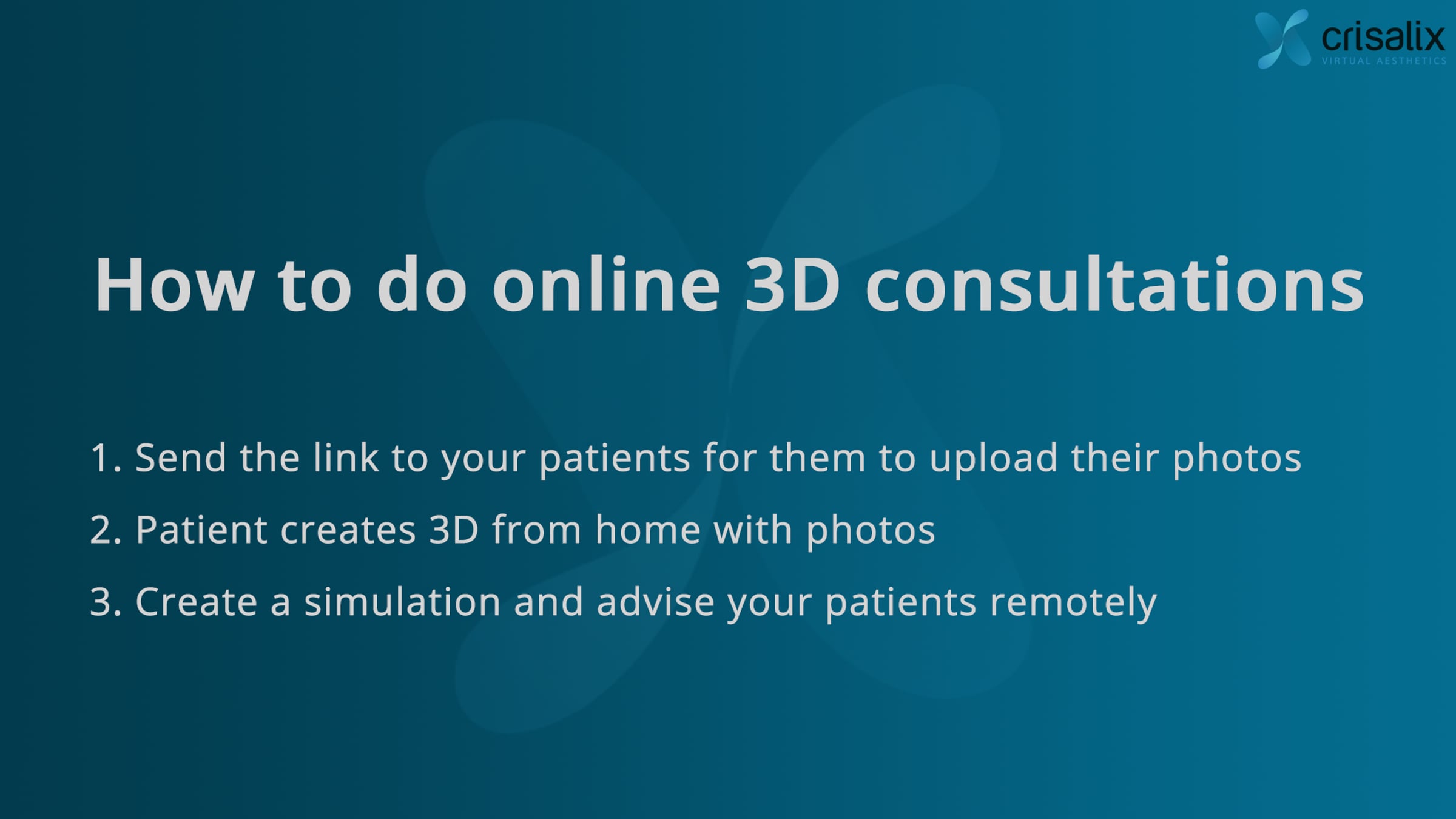 crisalix
VIRTUAL AESTHETICS

How to do online 3D consultations

1. Send the link to your patients for them to upload their photos
2. Patient creates 3D from home with photos
3. Create a simulation and advise your patients remotely